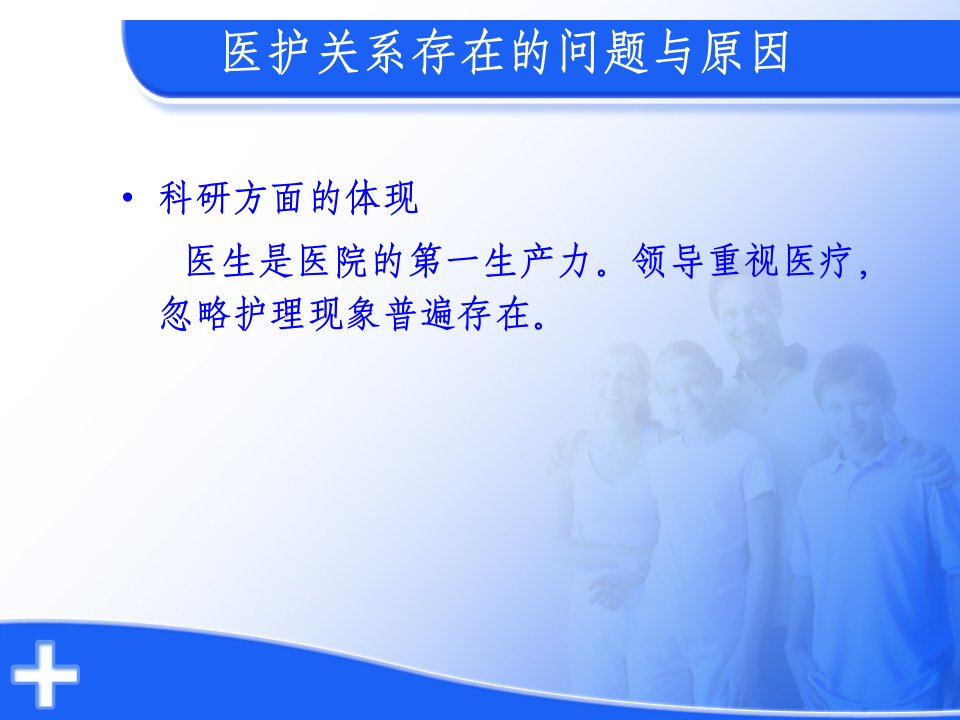 医护关系存在的问题与原因

• 科研方面的体现

医生是医院的第一生产力。领导重视医疗，忽略护理现象普遍存在。